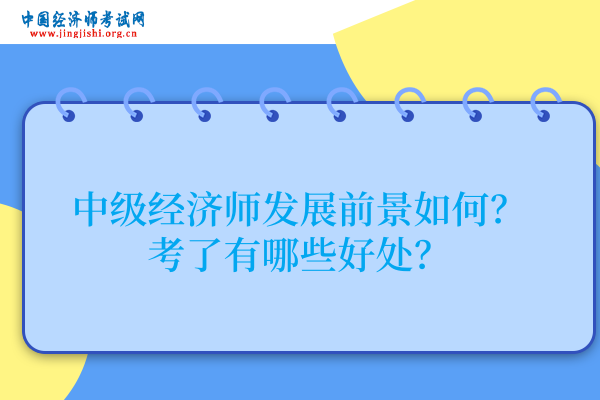 中国经济师考试网
www.jingjishi.org.cn

中级经济师发展前景如何？
考了有哪些好处？